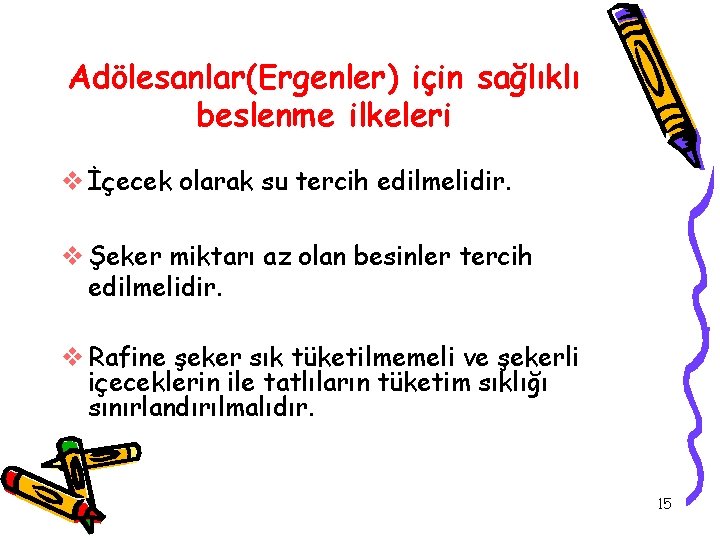 Adölesanlar(Ergenler) için sağlıklı beslenme ilkeleri

❖ İçecek olarak su tercih edilmelidir.

❖ Şeker miktarı az olan besinler tercih edilmelidir.

❖ Rafine şeker sık tüketilmemeli ve şekerli içeceklerin ile tatlıların tüketim sıklığı sınırlandırılmalıdır.

15